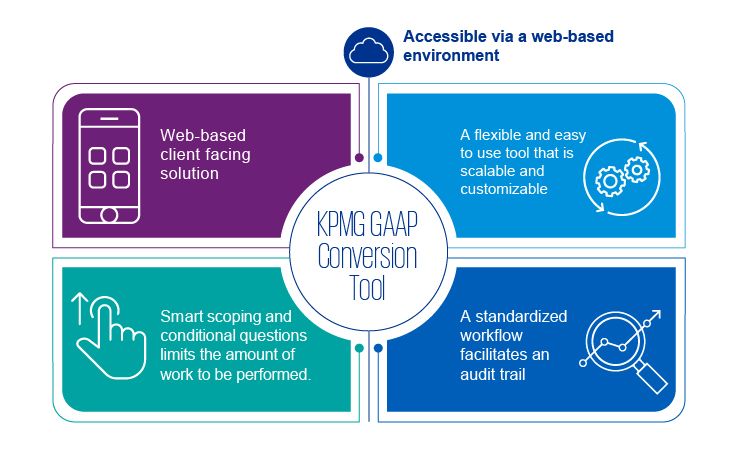 Accessible via a web-based environment

Web-based client facing solution

A flexible and easy to use tool that is scalable and customizable

KPMG GAAP Conversion Tool

Smart scoping and conditional questions limits the amount of work to be performed.

A standardized workflow facilitates an audit trail